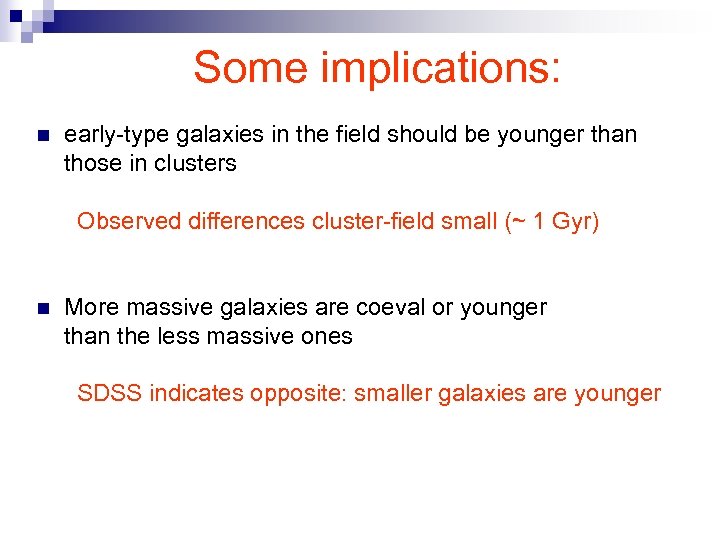 Some implications:

early-type galaxies in the field should be younger than those in clusters

Observed differences cluster-field small (~ 1 Gyr)

More massive galaxies are coeval or younger than the less massive ones

SDSS indicates opposite: smaller galaxies are younger